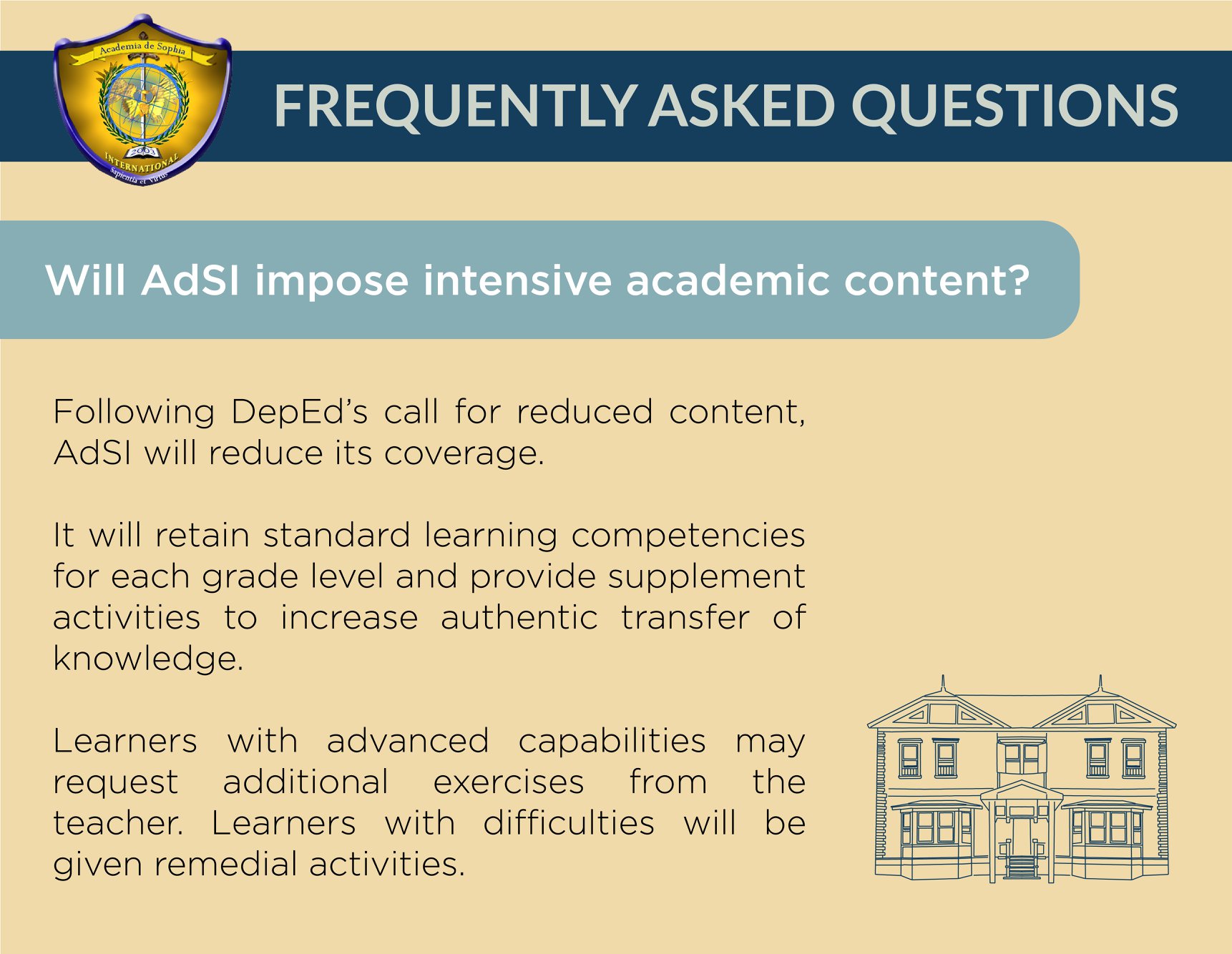 Academia de Sophia
2003
INTERNATIONAL
Sapientia et Virtus

FREQUENTLY ASKED QUESTIONS

Will AdSI impose intensive academic content?

Following DepEd's call for reduced content, AdSI will reduce its coverage.

It will retain standard learning competencies for each grade level and provide supplement activities to increase authentic transfer of knowledge.

Learners with advanced capabilities may request additional exercises from the teacher. Learners with difficulties will be given remedial activities.